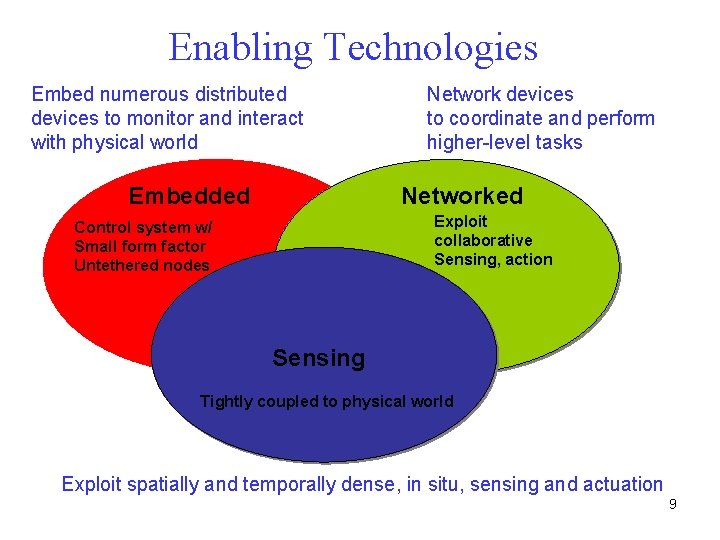 Enabling Technologies

Embed numerous distributed devices to monitor and interact with physical world

Network devices to coordinate and perform higher-level tasks

Embedded

Control system w/
Small form factor
Untethered nodes

Networked

Exploit
collaborative
Sensing, action

Sensing

Tightly coupled to physical world

Exploit spatially and temporally dense, in situ, sensing and actuation

9